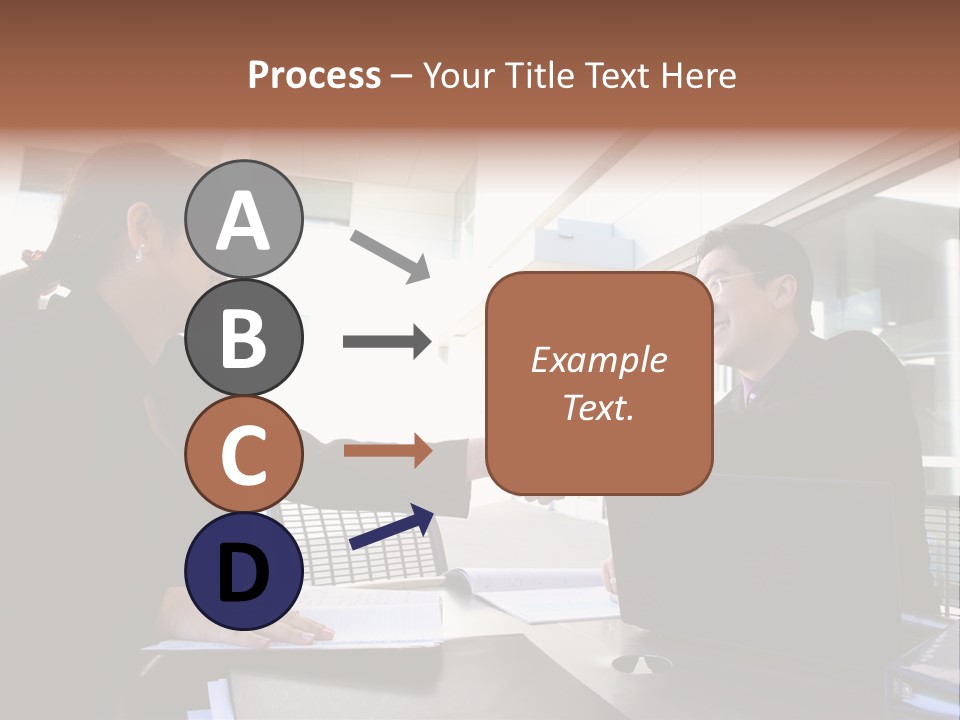 Process – Your Title Text Here

A

B

C

D

Example Text.